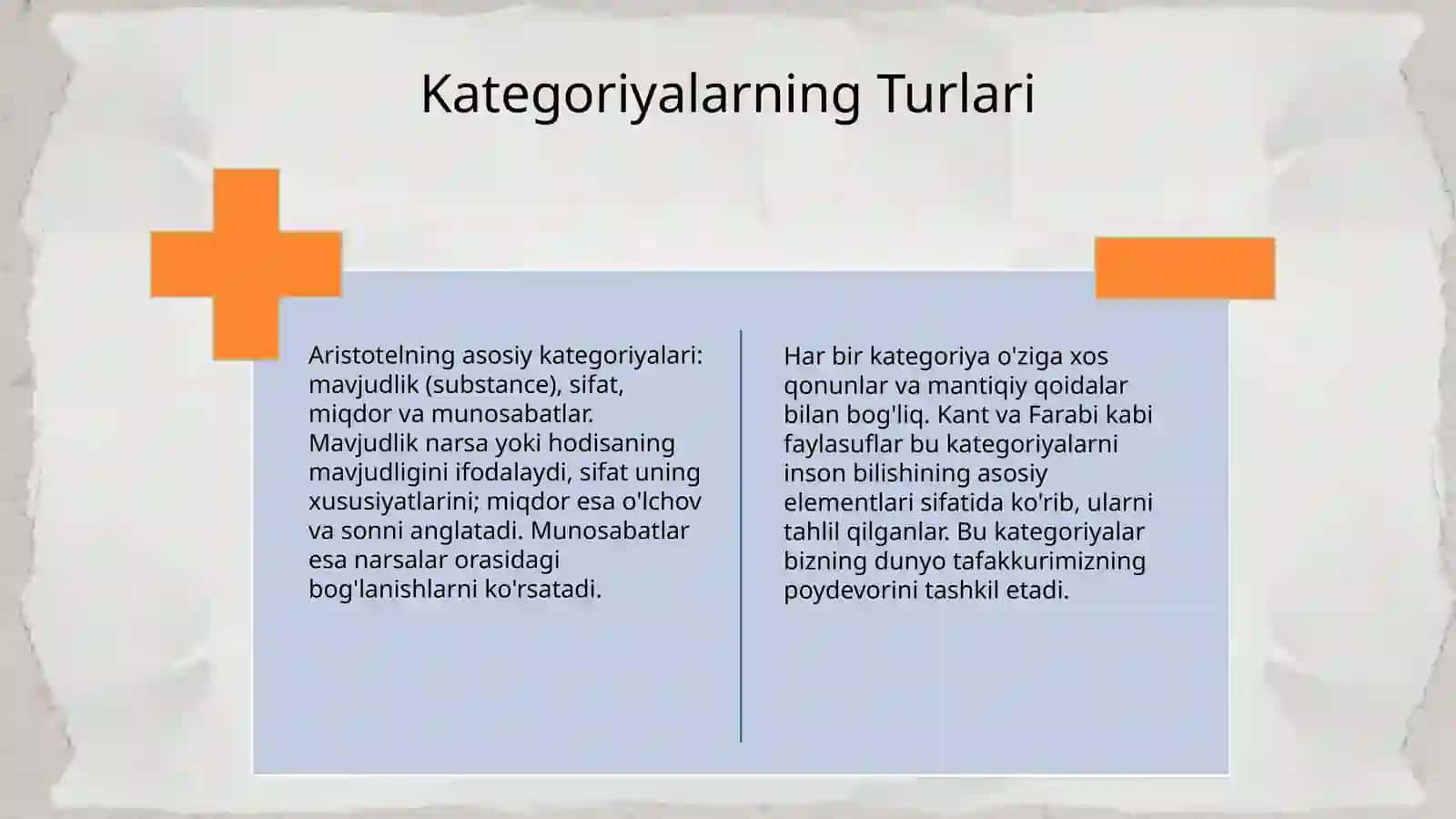 Kategoriyalarning Turlari

Aristotelning asosiy kategoriyalari: mavjudlik (substance), sifat, miqdor va munosabatlar. Mavjudlik narsa yoki hodisaning mavjudligini ifodalaydi, sifat uning xususiyatlarini; miqdor esa o'lchov va sonni anglatadi. Munosabatlar esa narsalar orasidagi bog'lanishlarni ko'rsatadi.

Har bir kategoriya o'ziga xos qonunlar va mantiqiy qoidalar bilan bog'liq. Kant va Farabi kabi faylasuflar bu kategoriyalarni inson bilishining asosiy elementlari sifatida ko'rib, ularni tahlil qilganlar. Bu kategoriyalar bizning dunyo tafakkurimizning poydevorini tashkil etadi.